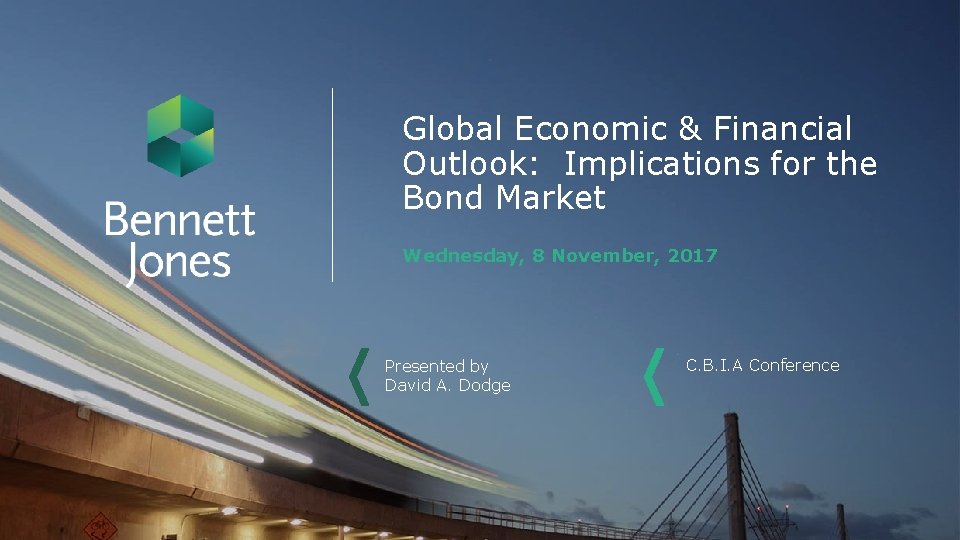 Bennett Jones

Global Economic & Financial Outlook: Implications for the Bond Market

Wednesday, 8 November, 2017

Presented by
David A. Dodge

C.B.I.A Conference